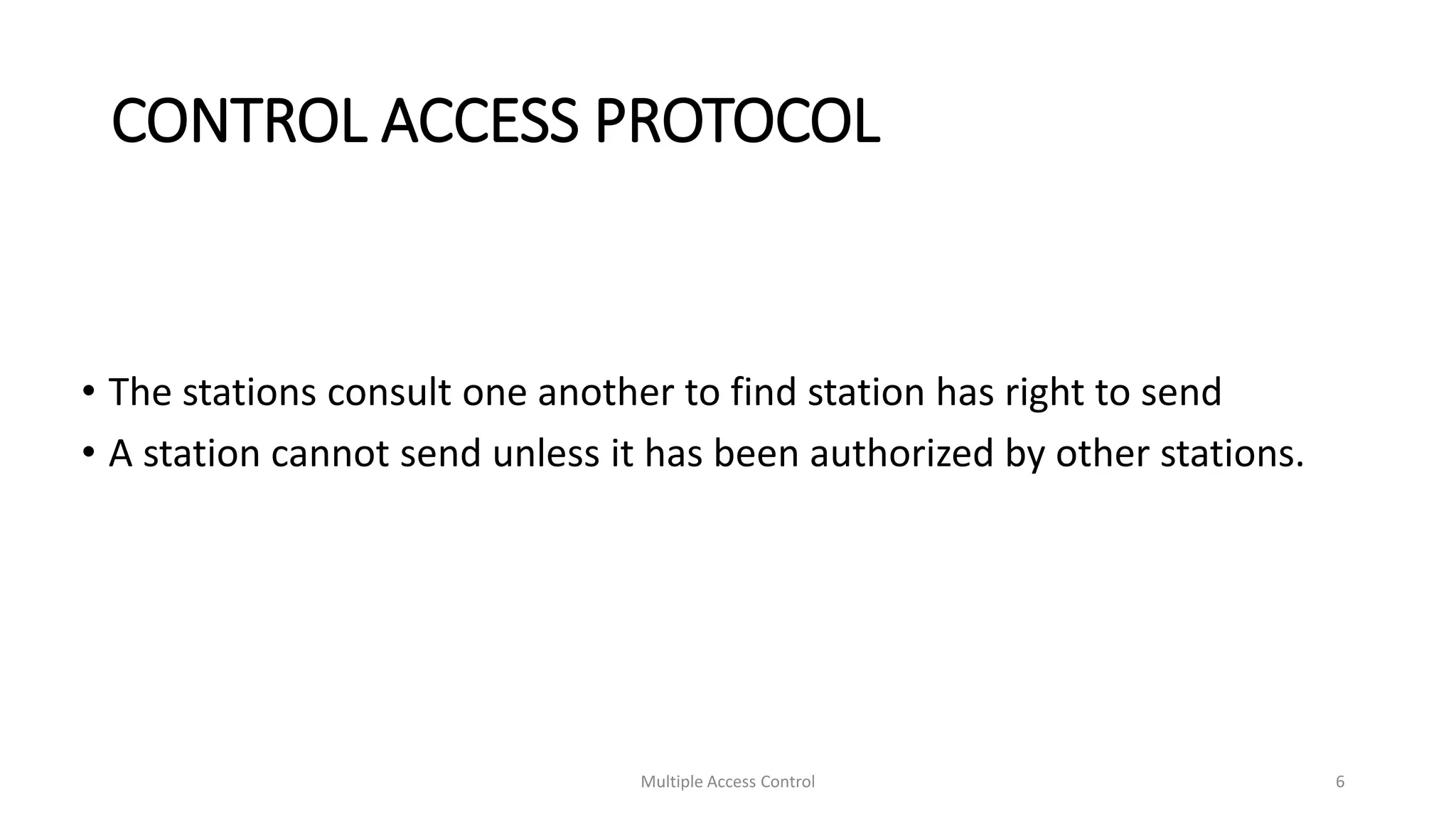 CONTROL ACCESS PROTOCOL

• The stations consult one another to find station has right to send
• A station cannot send unless it has been authorized by other stations.

Multiple Access Control

6